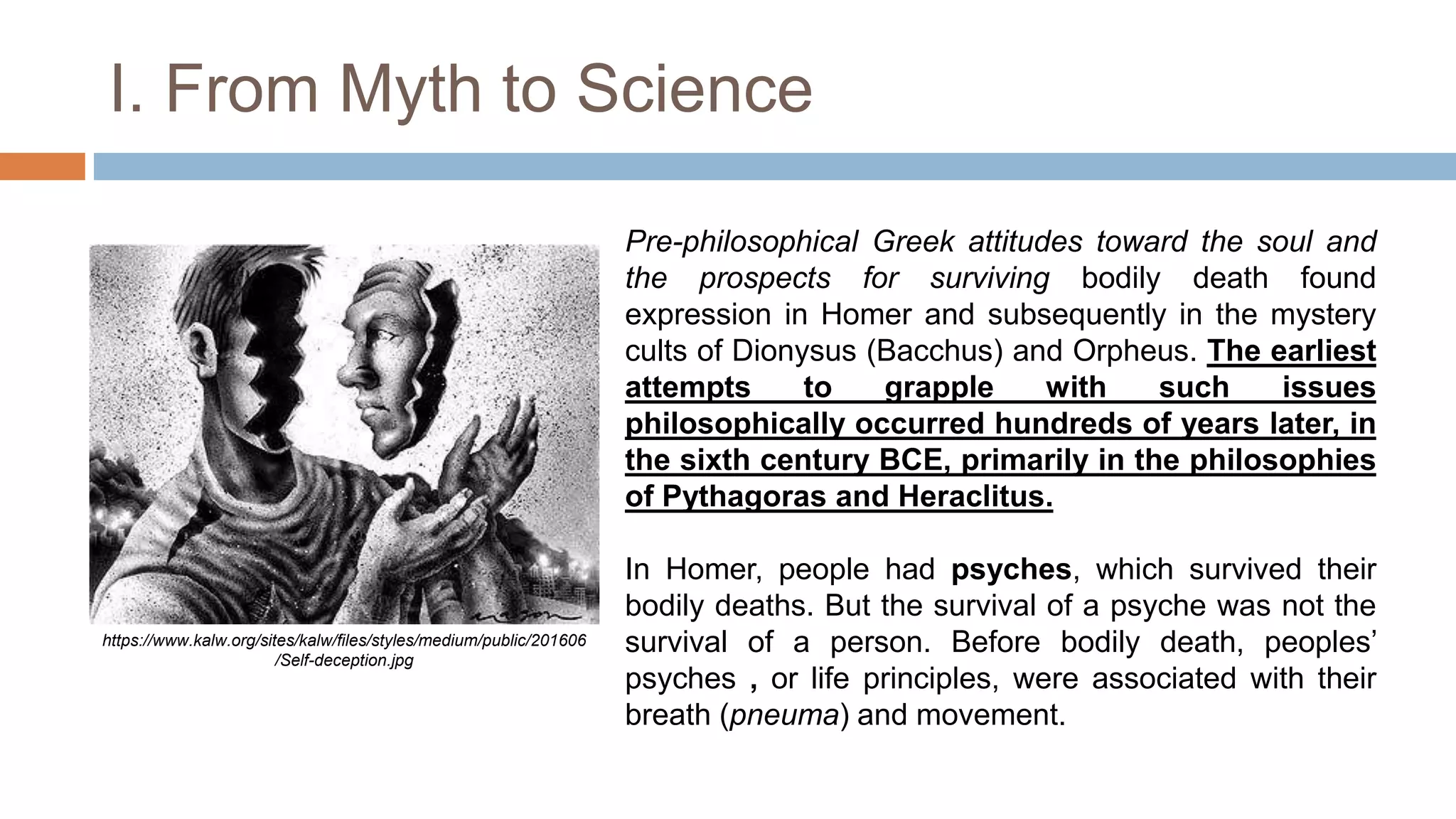 I. From Myth to Science

https://www.kalw.org/sites/kalw/files/styles/medium/public/201606/Self-deception.jpg

Pre-philosophical Greek attitudes toward the soul and the prospects for surviving bodily death found expression in Homer and subsequently in the mystery cults of Dionysus (Bacchus) and Orpheus. The earliest attempts to grapple with such issues philosophically occurred hundreds of years later, in the sixth century BCE, primarily in the philosophies of Pythagoras and Heraclitus.

In Homer, people had psyches, which survived their bodily deaths. But the survival of a psyche was not the survival of a person. Before bodily death, peoples' psyches , or life principles, were associated with their breath (pneuma) and movement.